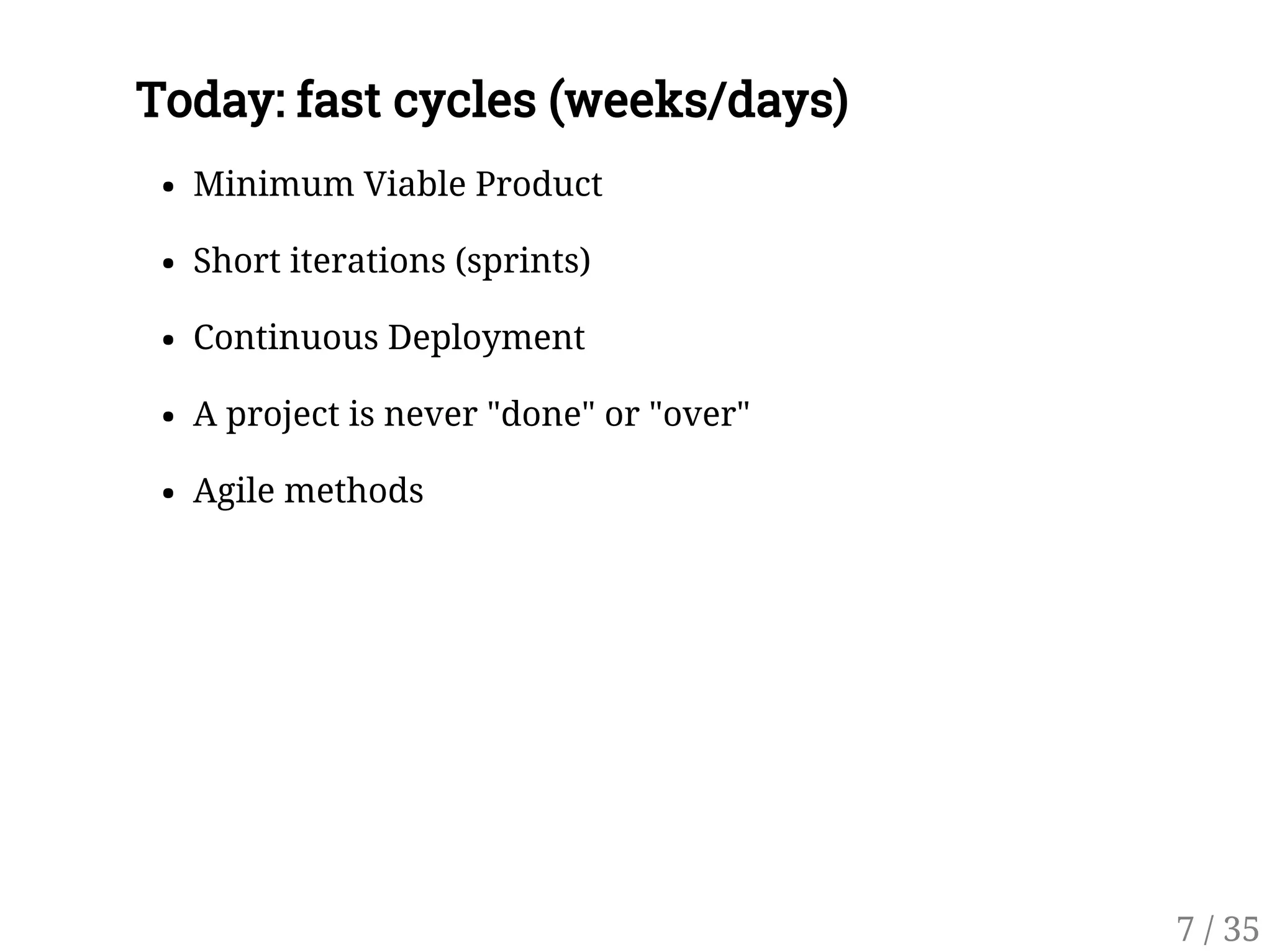 Today: fast cycles (weeks/days)

- Minimum Viable Product
- Short iterations (sprints)
- Continuous Deployment
- A project is never "done" or "over"
- Agile methods

7 / 35